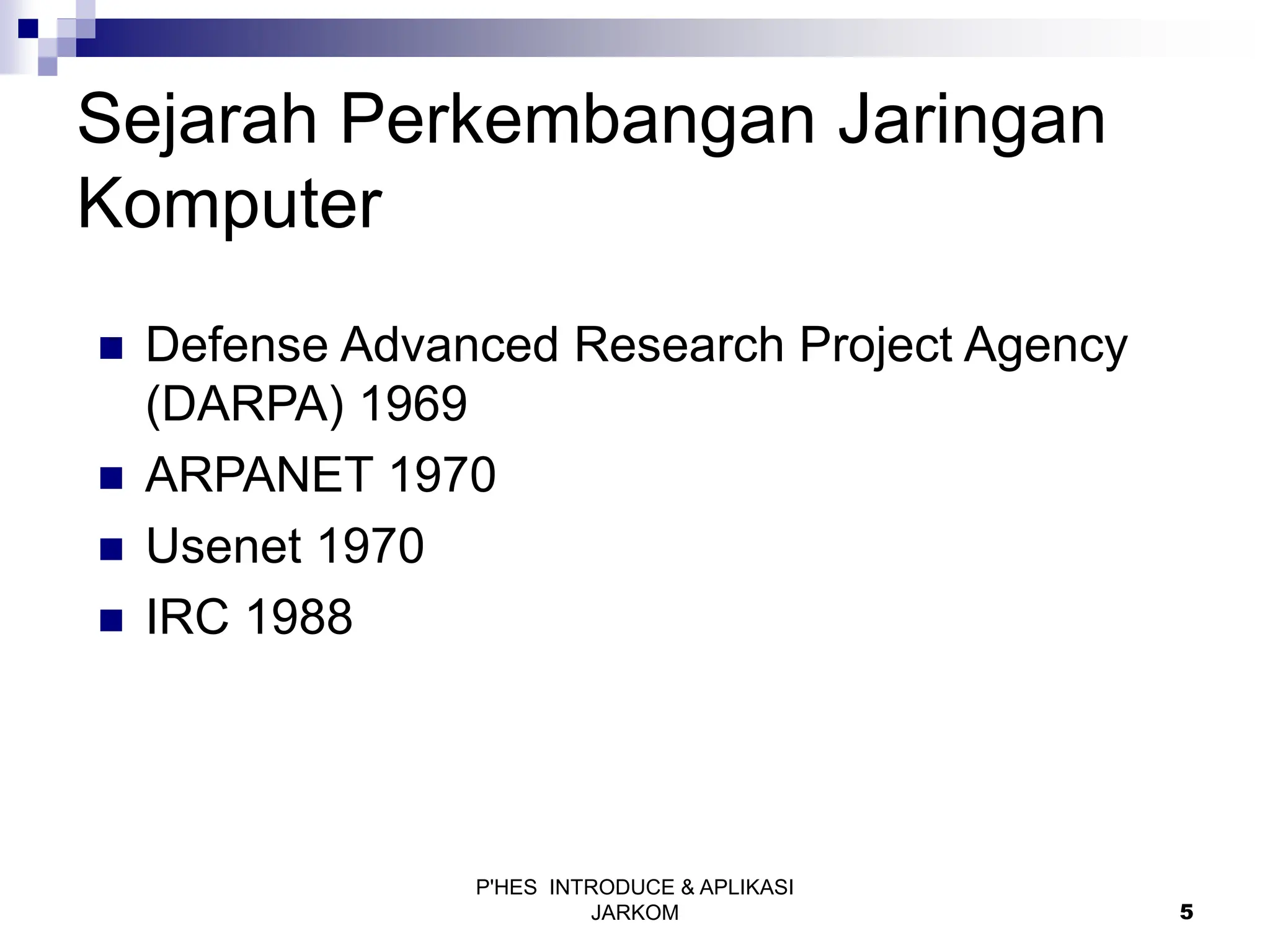 Sejarah Perkembangan Jaringan Komputer

Defense Advanced Research Project Agency (DARPA) 1969

ARPANET 1970

Usenet 1970

IRC 1988

P'HES INTRODUCE & APLIKASI JARKOM

5